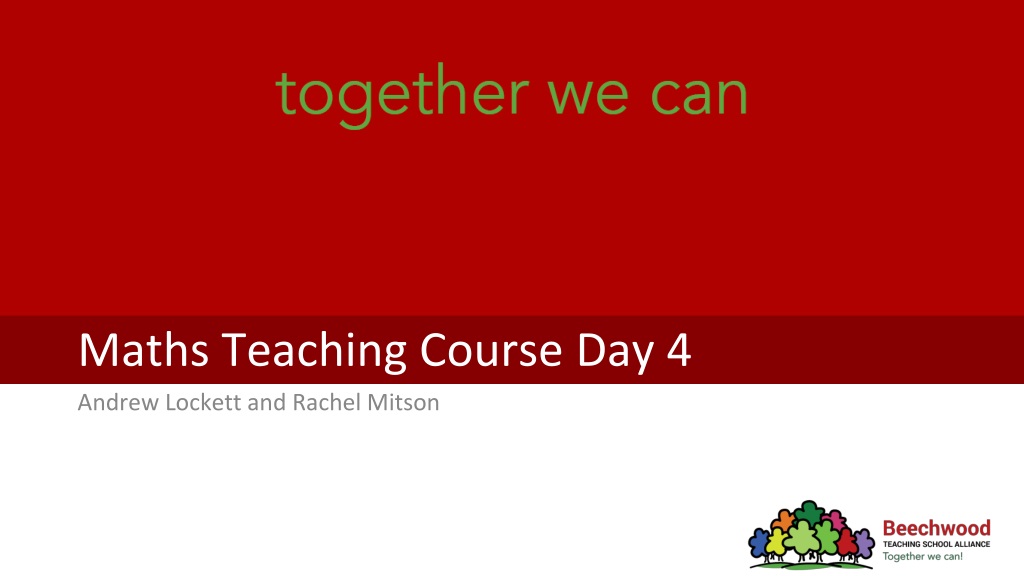 together we can

Maths Teaching Course Day 4

Andrew Lockett and Rachel Mitson

Beechwood
TEACHING SCHOOL ALLIANCE
Together we can!